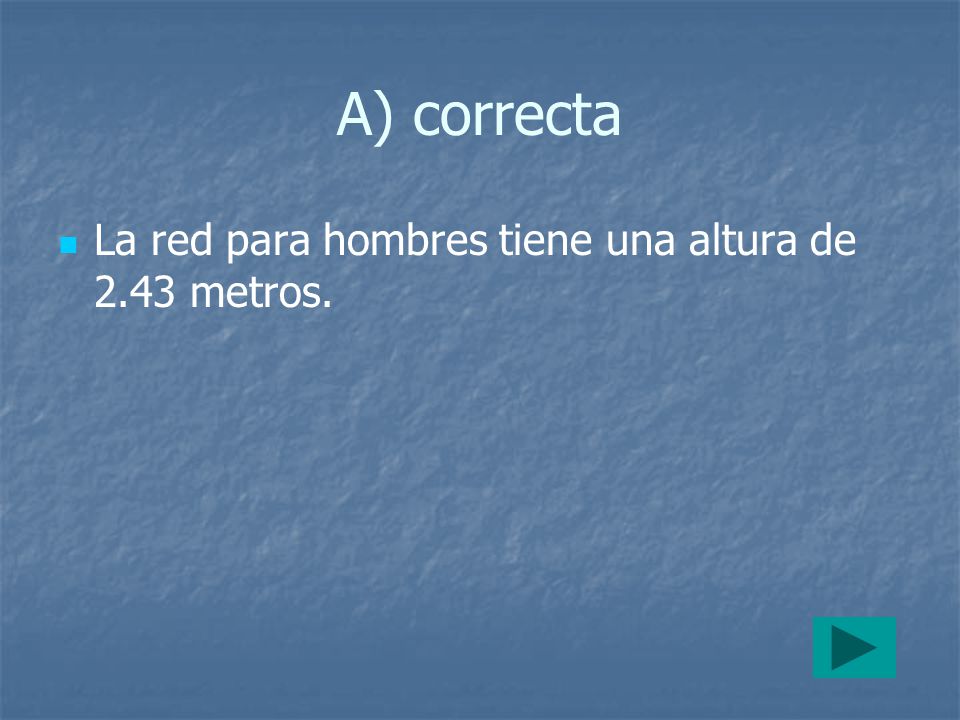 A) correcta

La red para hombres tiene una altura de 2.43 metros.